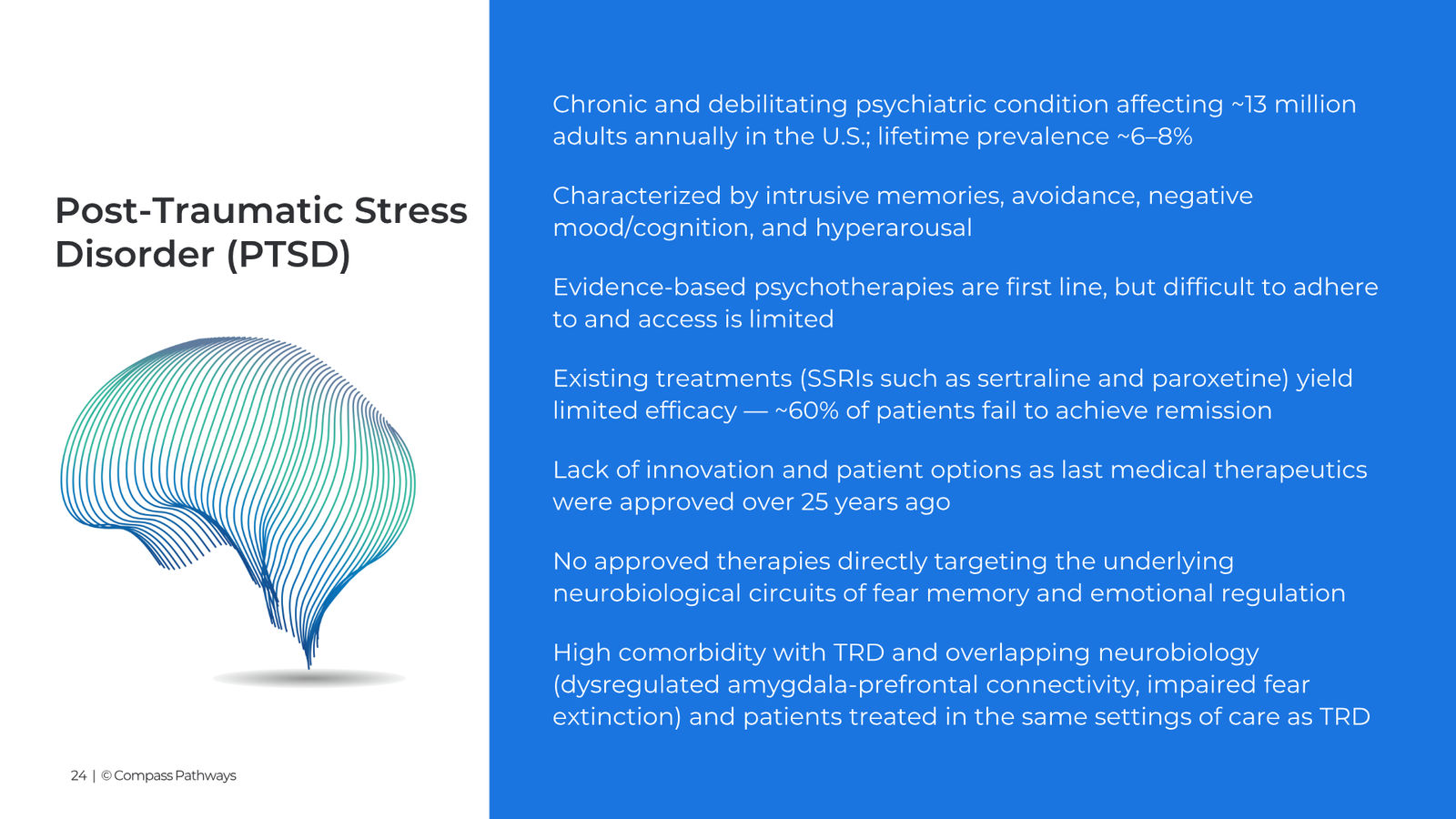 Post-Traumatic Stress Disorder (PTSD)

Chronic and debilitating psychiatric condition affecting ~13 million adults annually in the U.S.; lifetime prevalence ~6–8%

Characterized by intrusive memories, avoidance, negative mood/cognition, and hyperarousal

Evidence-based psychotherapies are first line, but difficult to adhere to and access is limited

Existing treatments (SSRIs such as sertraline and paroxetine) yield limited efficacy — ~60% of patients fail to achieve remission

Lack of innovation and patient options as last medical therapeutics were approved over 25 years ago

No approved therapies directly targeting the underlying neurobiological circuits of fear memory and emotional regulation

High comorbidity with TRD and overlapping neurobiology (dysregulated amygdala-prefrontal connectivity, impaired fear extinction) and patients treated in the same settings of care as TRD

24 | © Compass Pathways